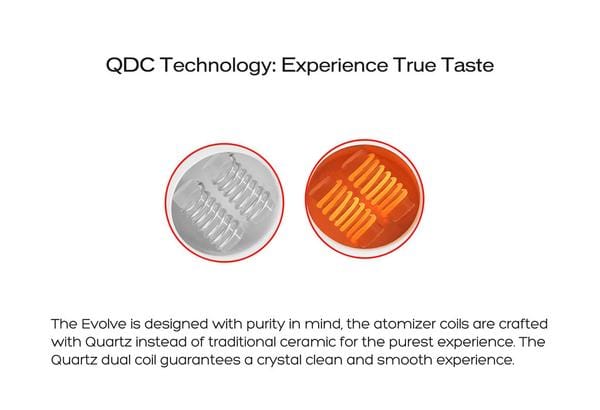 QDC Technology: Experience True Taste

The Evolve is designed with purity in mind, the atomizer coils are crafted with Quartz instead of traditional ceramic for the purest experience. The Quartz dual coil guarantees a crystal clean and smooth experience.